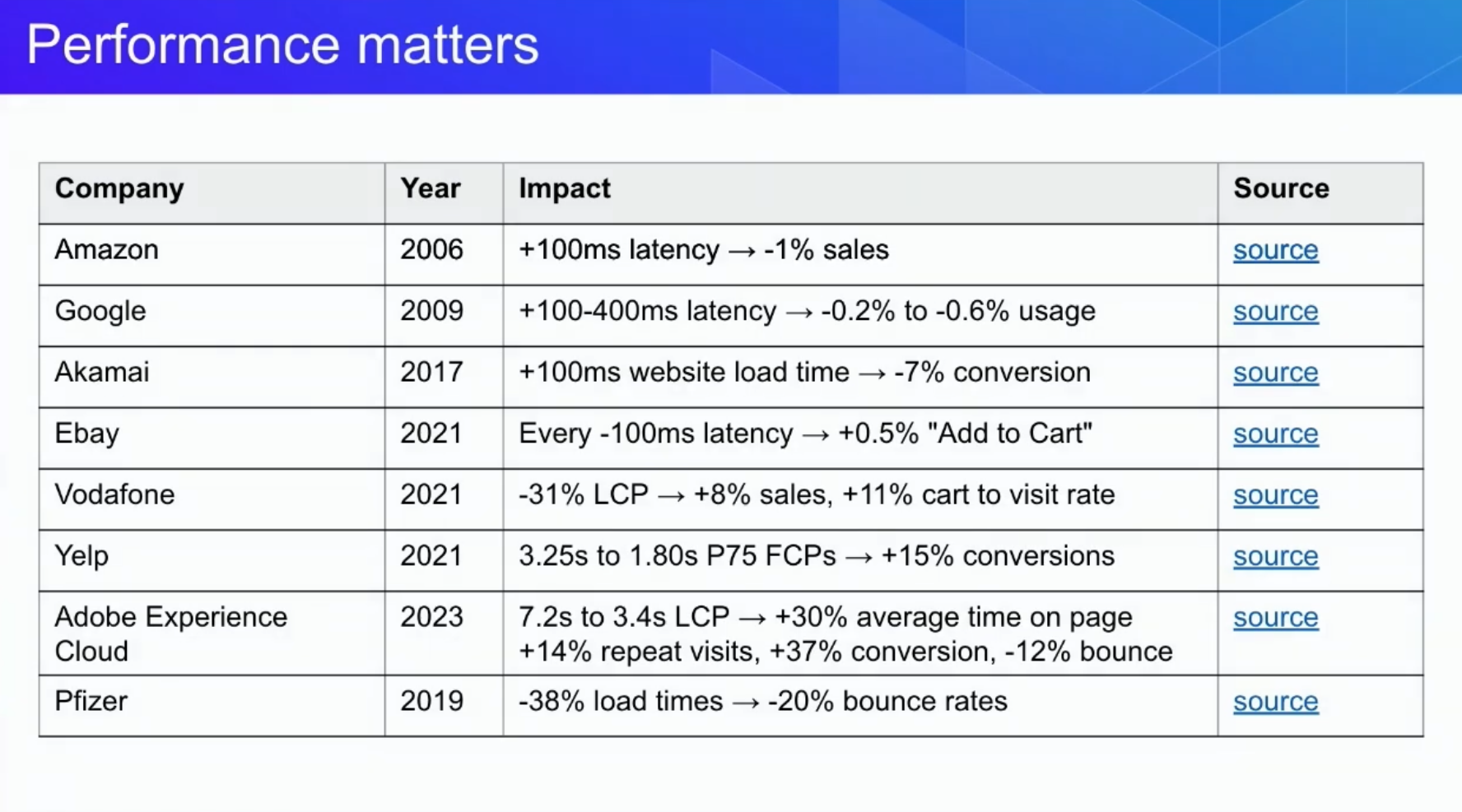 Performance matters

| Company | Year | Impact | Source |
|---|---|---|---|
| Amazon | 2006 | +100ms latency → -1% sales | source |
| Google | 2009 | +100-400ms latency → -0.2% to -0.6% usage | source |
| Akamai | 2017 | +100ms website load time → -7% conversion | source |
| Ebay | 2021 | Every -100ms latency → +0.5% "Add to Cart" | source |
| Vodafone | 2021 | -31% LCP → +8% sales, +11% cart to visit rate | source |
| Yelp | 2021 | 3.25s to 1.80s P75 FCPs → +15% conversions | source |
| Adobe Experience Cloud | 2023 | 7.2s to 3.4s LCP → +30% average time on page +14% repeat visits, +37% conversion, -12% bounce | source |
| Pfizer | 2019 | -38% load times → -20% bounce rates | source |